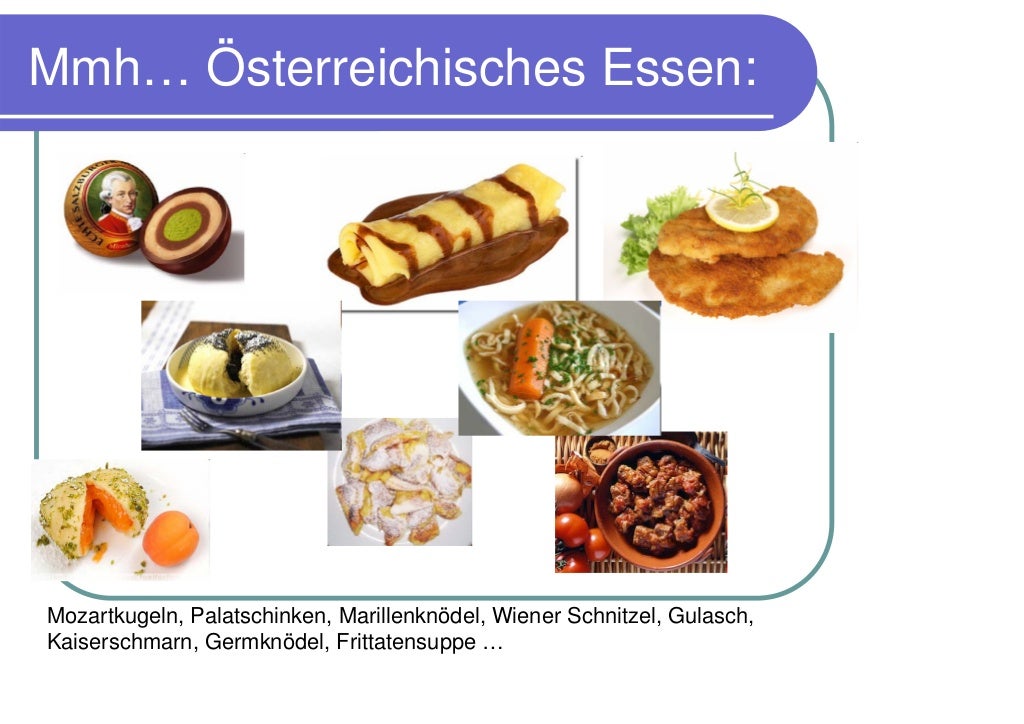 Mmh… Österreichisches Essen:

ECHTE SALZBURGER

Mozartkugeln, Palatschinken, Marillenknödel, Wiener Schnitzel, Gulasch, Kaiserschmarn, Germknödel, Frittatensuppe …